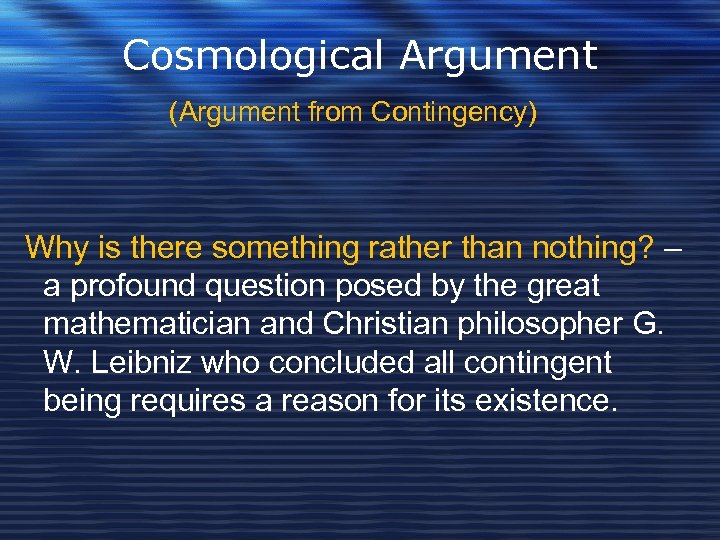 Cosmological Argument

(Argument from Contingency)

Why is there something rather than nothing? – a profound question posed by the great mathematician and Christian philosopher G. W. Leibniz who concluded all contingent being requires a reason for its existence.